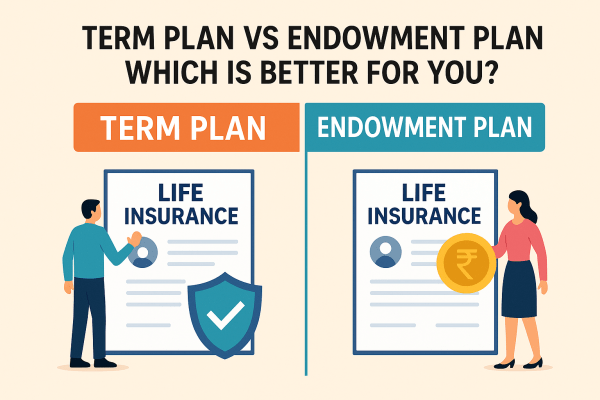 TERM PLAN VS ENDOWMENT PLAN
WHICH IS BETTER FOR YOU?

TERM PLAN

LIFE INSURANCE

ENDOWMENT PLAN

LIFE INSURANCE

₹